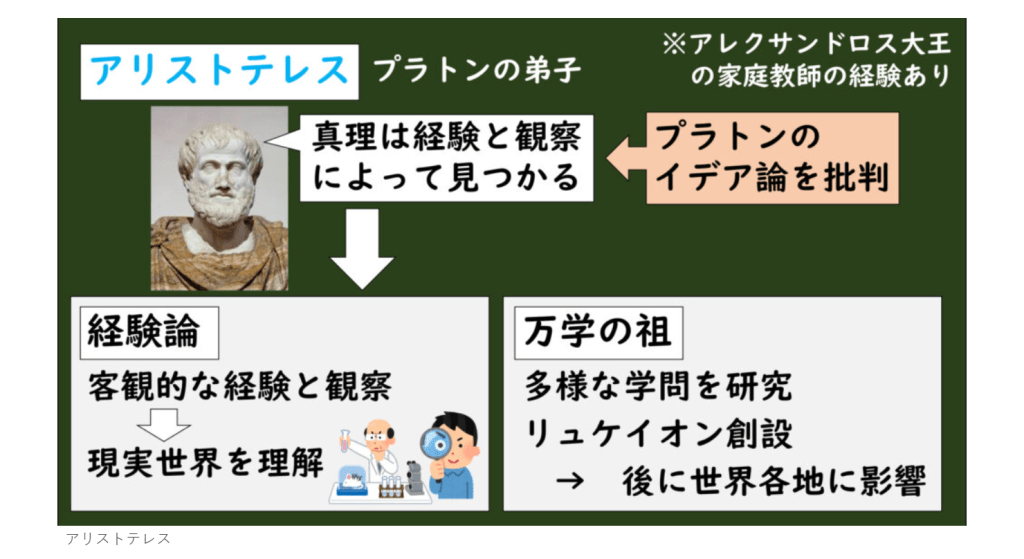 アリストテレス　プラトンの弟子

※アレクサンドロス大王の家庭教師の経験あり

真理は経験と観察によって見つかる

プラトンのイデア論を批判

経験論
客観的な経験と観察
現実世界を理解

万学の祖
多様な学問を研究
リュケイオン創設
→ 後に世界各地に影響

アリストテレス